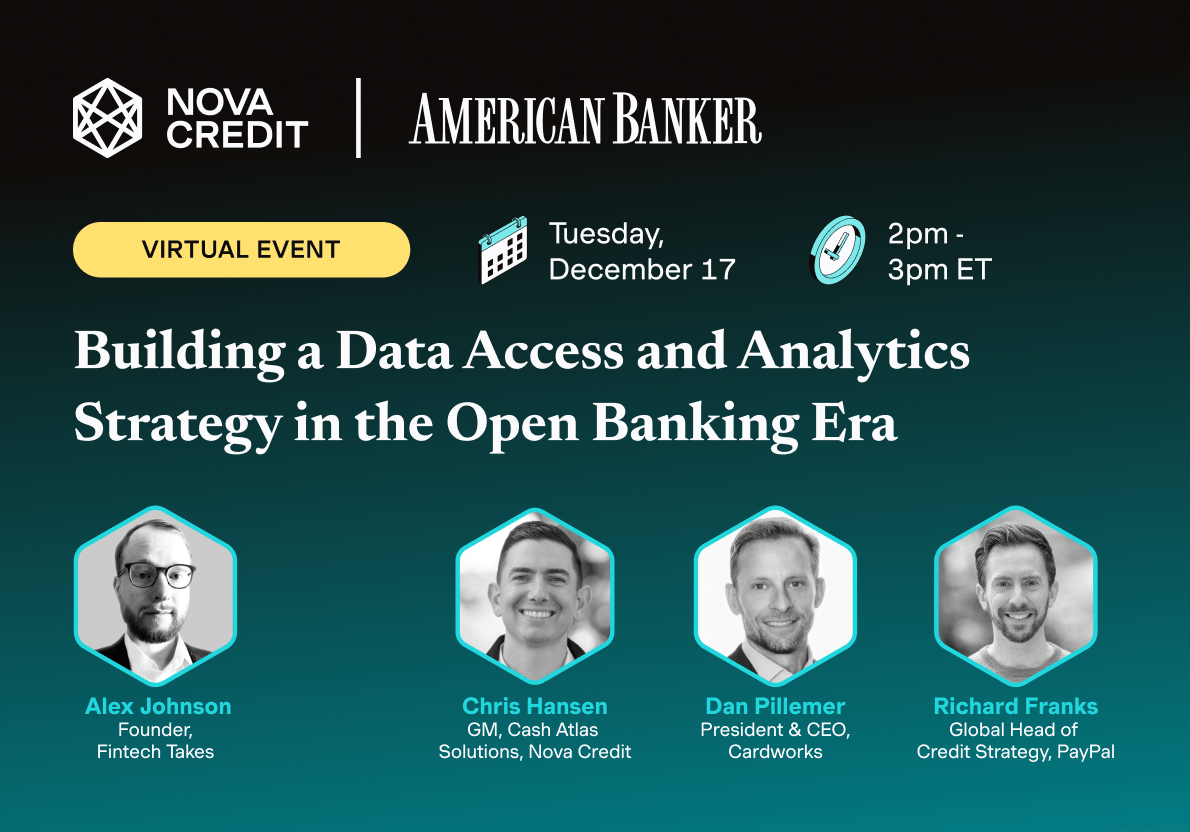 NOVA CREDIT

AMERICAN BANKER

VIRTUAL EVENT

Tuesday, December 17

2pm - 3pm ET

Building a Data Access and Analytics Strategy in the Open Banking Era

Alex Johnson
Founder, Fintech Takes

Chris Hansen
GM, Cash Atlas Solutions, Nova Credit

Dan Pillemer
President & CEO, Cardworks

Richard Franks
Global Head of Credit Strategy, PayPal